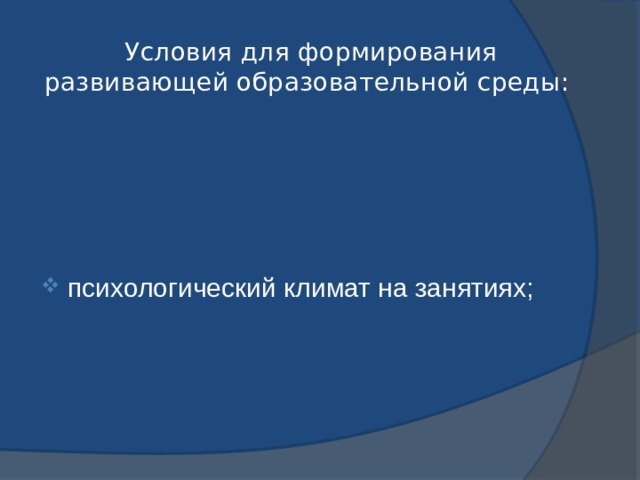 Условия для формирования развивающей образовательной среды:

психологический климат на занятиях;